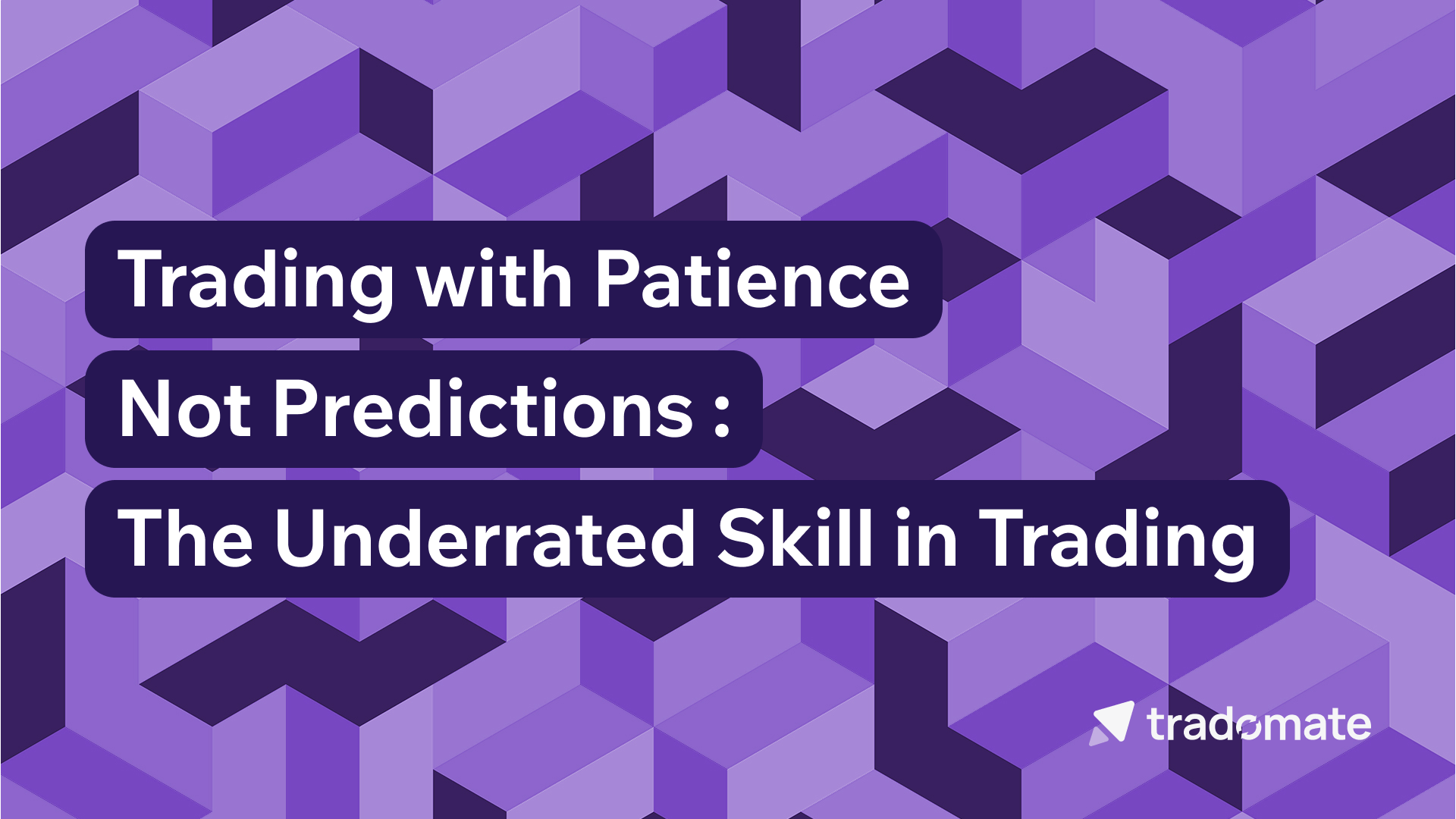 Trading with Patience
Not Predictions :
The Underrated Skill in Trading

tradomate